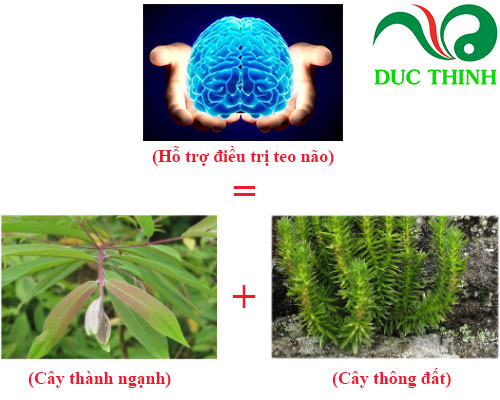 DUC THINH

(Hỗ trợ điều trị teo não)

=

+

(Cây thành ngạnh)

(Cây thông đất)